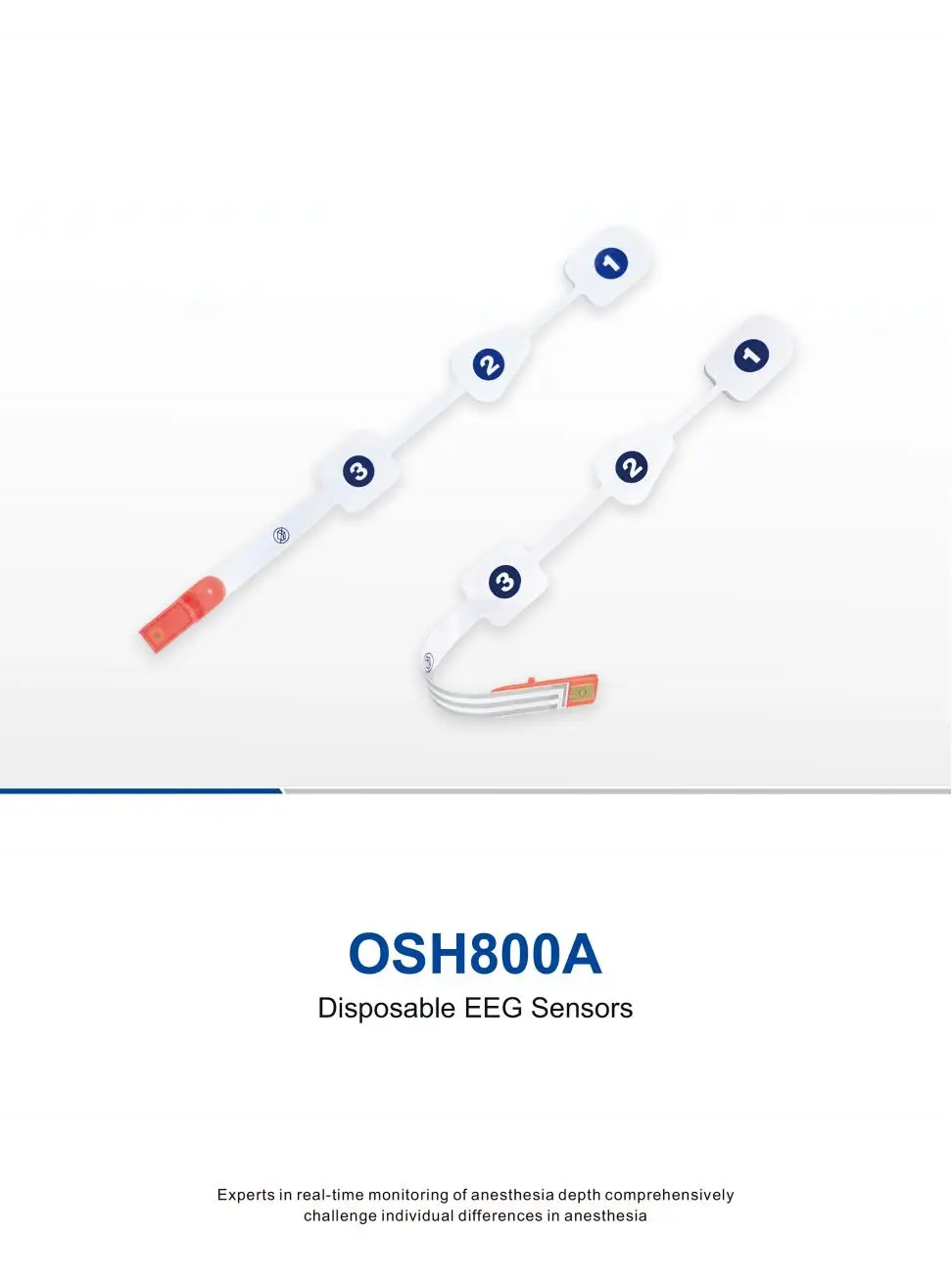 1
2
3
1
2
3

OSH800A

Disposable EEG Sensors

Experts in real-time monitoring of anesthesia depth comprehensively challenge individual differences in anesthesia